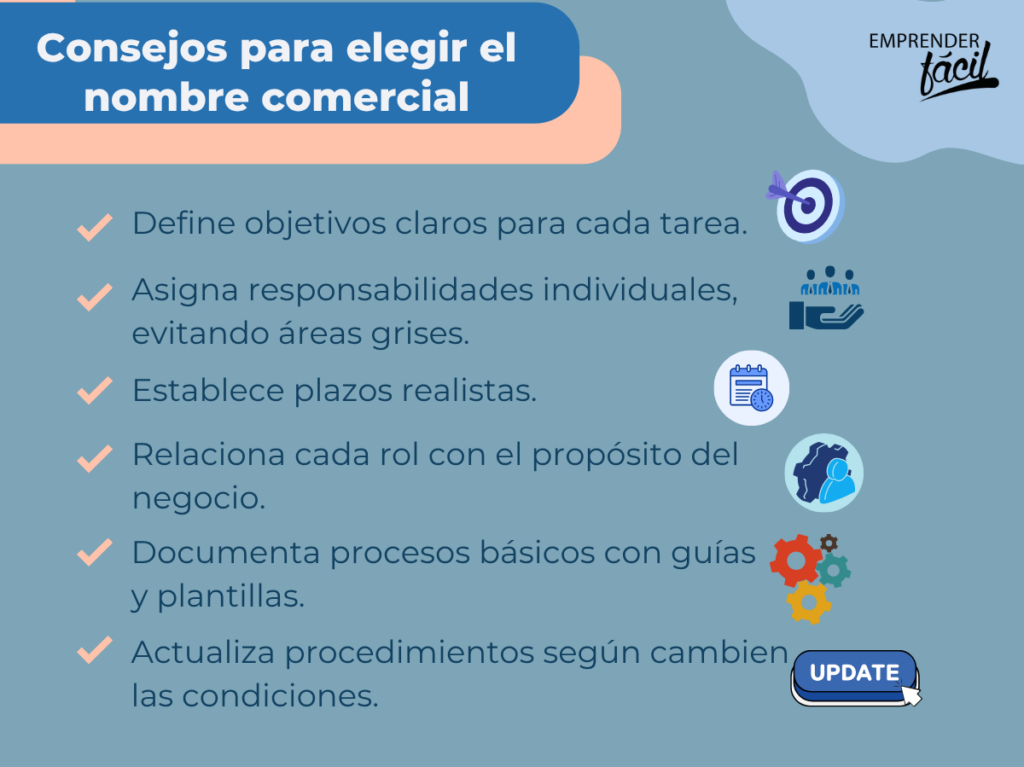 Consejos para elegir el nombre comercial

EMPRENDER fácil

Define objetivos claros para cada tarea.

Asigna responsabilidades individuales, evitando áreas grises.

Establece plazos realistas.

Relaciona cada rol con el propósito del negocio.

Documenta procesos básicos con guías y plantillas.

Actualiza procedimientos según cambien las condiciones.

UPDATE